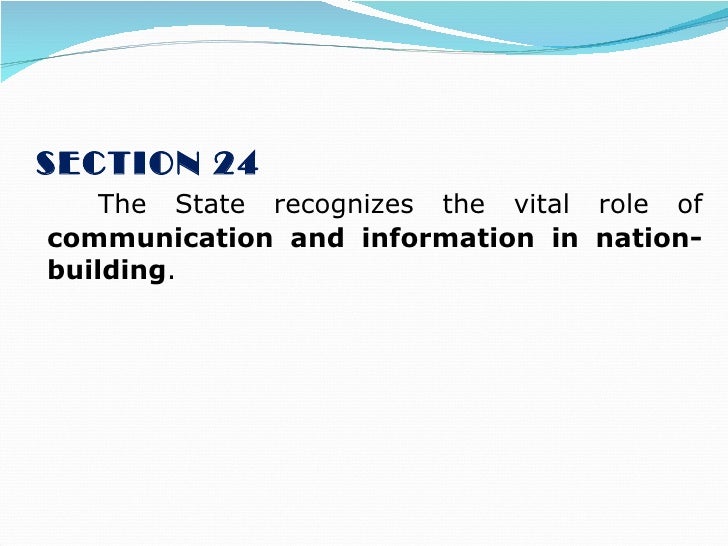 SECTION 24

The State recognizes the vital role of communication and information in nation-building.